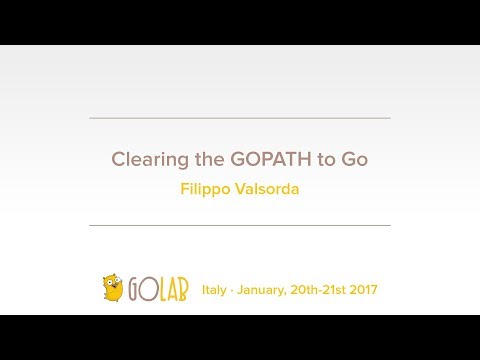 Clearing the GOPATH to Go

Filippo Valsorda

GOLAB Italy · January, 20th-21st 2017